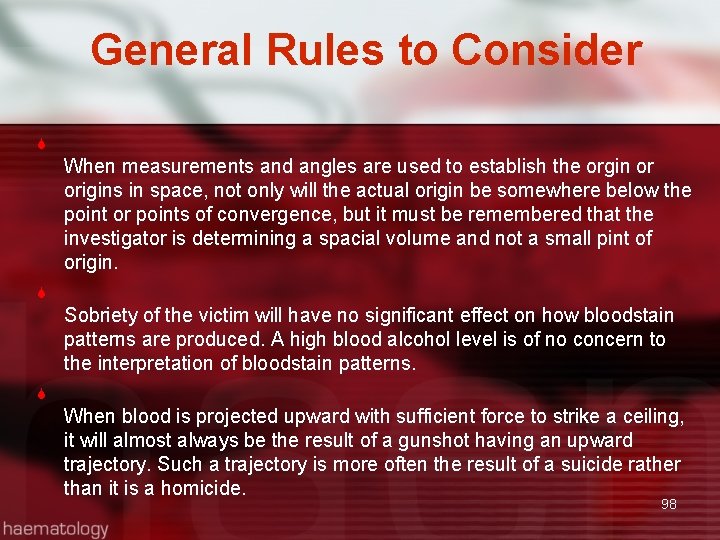 General Rules to Consider

When measurements and angles are used to establish the orgin or origins in space, not only will the actual origin be somewhere below the point or points of convergence, but it must be remembered that the investigator is determining a spacial volume and not a small pint of origin.

Sobriety of the victim will have no significant effect on how bloodstain patterns are produced. A high blood alcohol level is of no concern to the interpretation of bloodstain patterns.

When blood is projected upward with sufficient force to strike a ceiling, it will almost always be the result of a gunshot having an upward trajectory. Such a trajectory is more often the result of a suicide rather than it is a homicide.

98

haematology